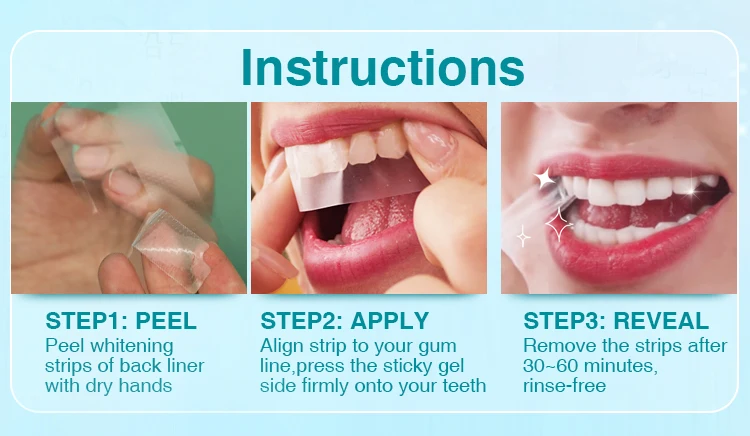 Instructions

STEP1: PEEL
Peel whitening strips of back liner with dry hands

STEP2: APPLY
Align strip to your gum line,press the sticky gel side firmly onto your teeth

STEP3: REVEAL
Remove the strips after 30~60 minutes, rinse-free